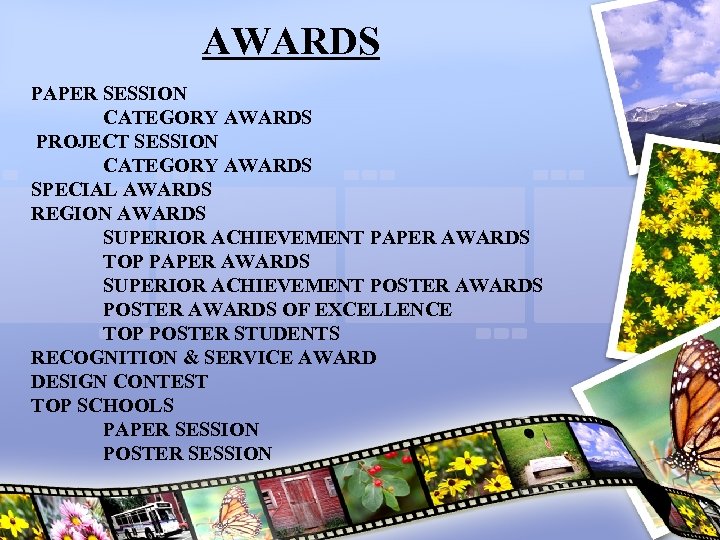 AWARDS

PAPER SESSION
CATEGORY AWARDS
PROJECT SESSION
CATEGORY AWARDS
SPECIAL AWARDS
REGION AWARDS
SUPERIOR ACHIEVEMENT PAPER AWARDS
TOP PAPER AWARDS
SUPERIOR ACHIEVEMENT POSTER AWARDS
POSTER AWARDS OF EXCELLENCE
TOP POSTER STUDENTS
RECOGNITION & SERVICE AWARD
DESIGN CONTEST
TOP SCHOOLS
PAPER SESSION
POSTER SESSION